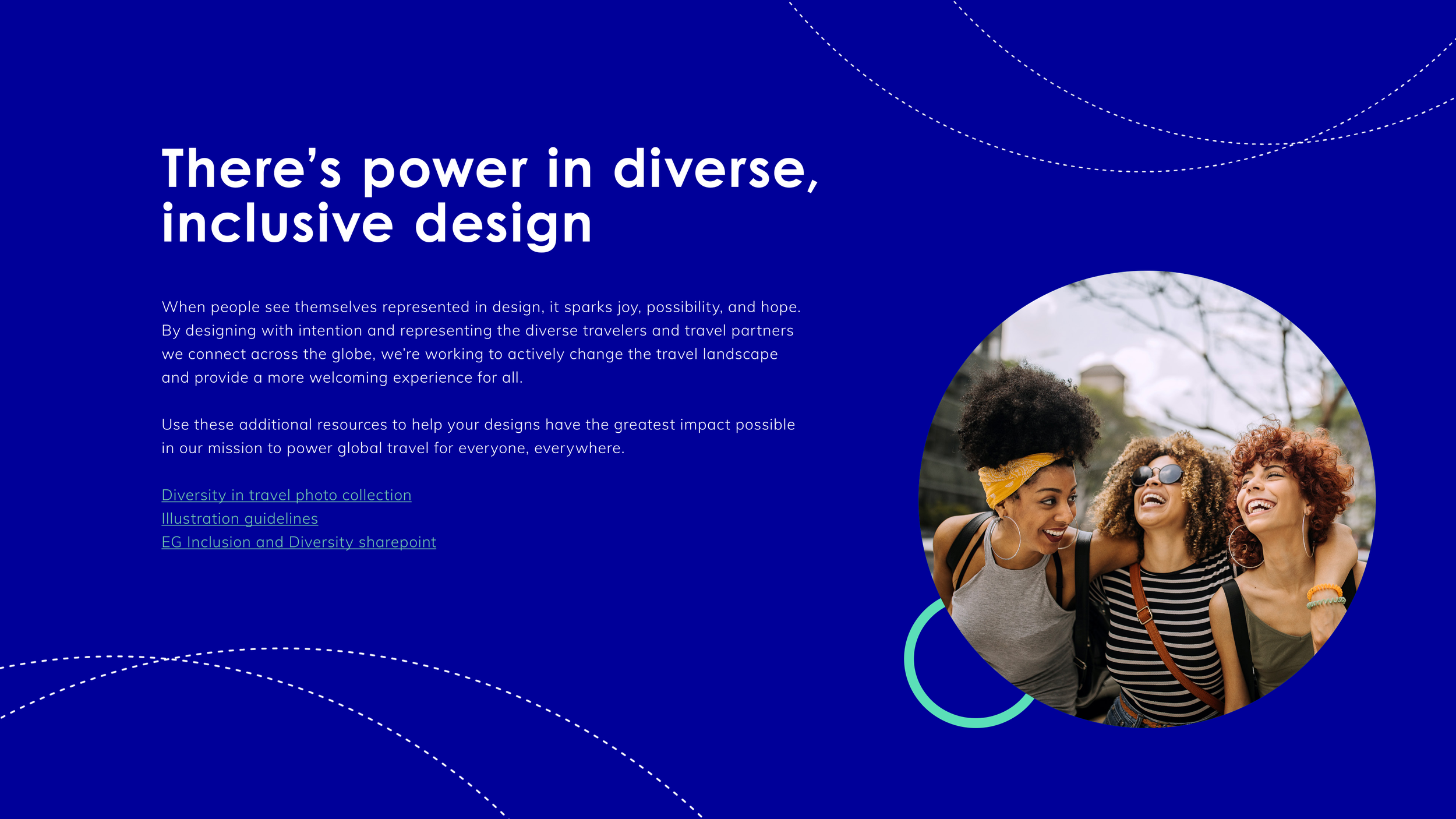 There's power in diverse, inclusive design

When people see themselves represented in design, it sparks joy, possibility, and hope. By designing with intention and representing the diverse travelers and travel partners we connect across the globe, we're working to actively change the travel landscape and provide a more welcoming experience for all.

Use these additional resources to help your designs have the greatest impact possible in our mission to power global travel for everyone, everywhere.

Diversity in travel photo collection
Illustration guidelines
EG Inclusion and Diversity sharepoint